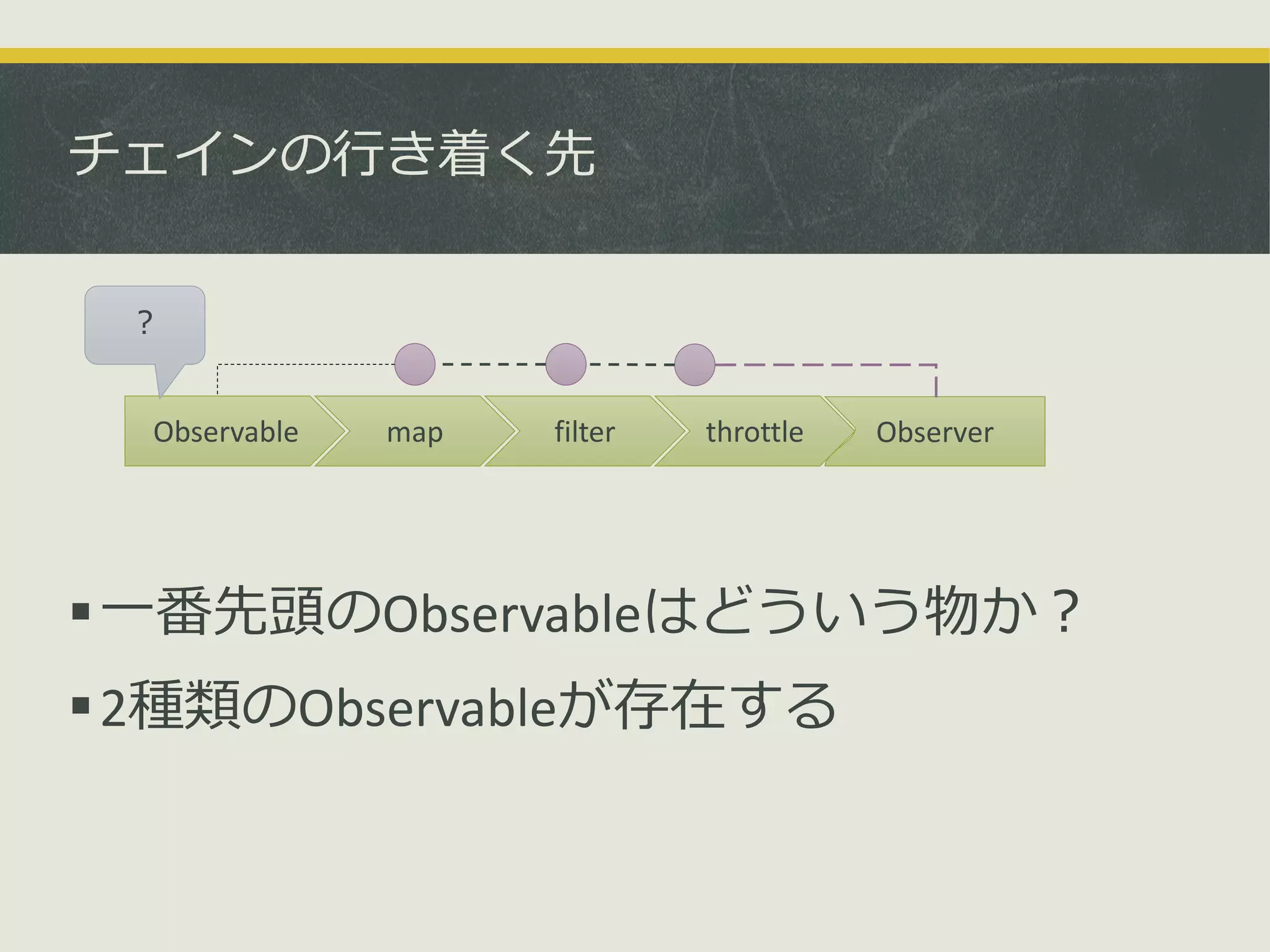 チェインの行き着く先

?

Observable
map
filter
throttle
Observer

▪ 一番先頭のObservableはどういう物か？
▪ 2種類のObservableが存在する